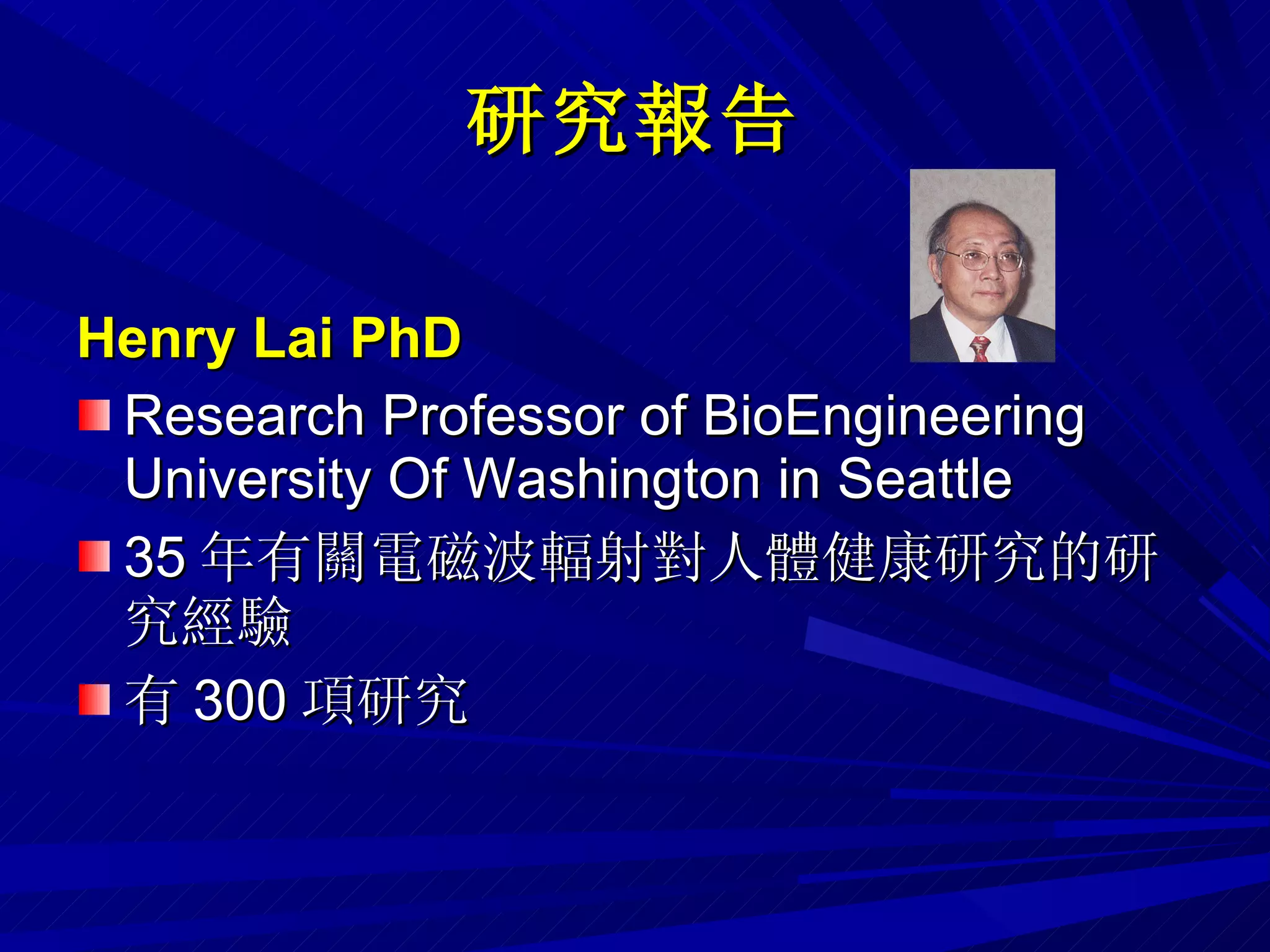 研究報告

Henry Lai PhD

Research Professor of BioEngineering University Of Washington in Seattle

35 年有關電磁波輻射對人體健康研究的研究經驗

有 300 項研究